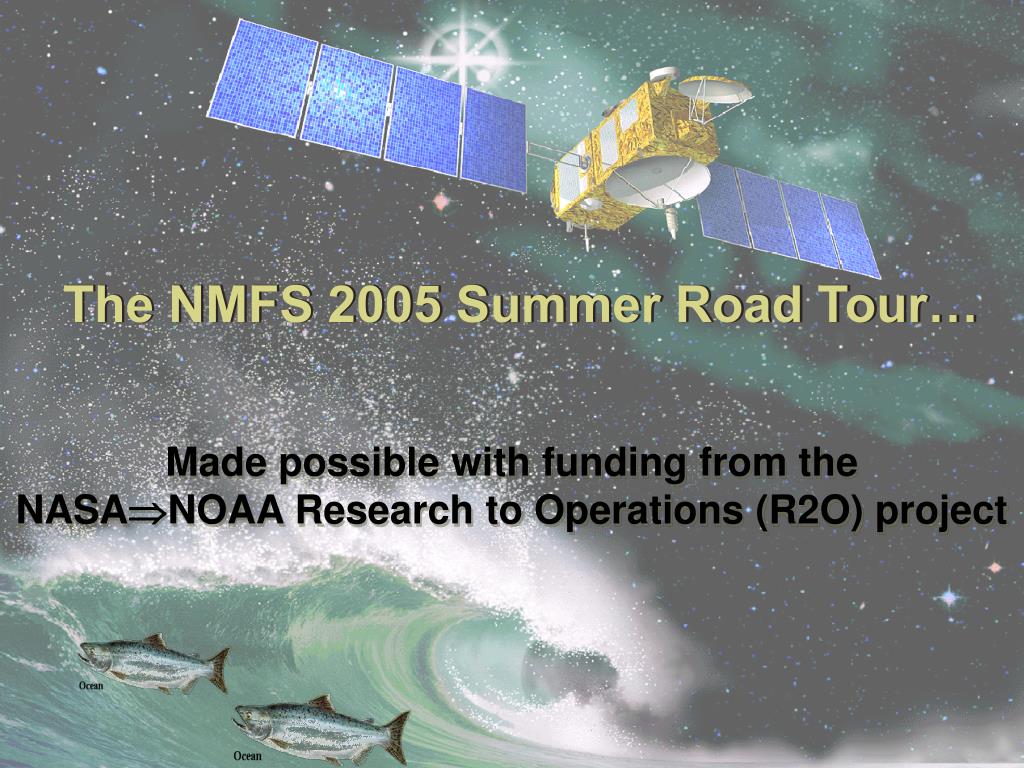 The NMFS 2005 Summer Road Tour…

Made possible with funding from the NASA$\Rightarrow$NOAA Research to Operations (R2O) project

Ocean

Ocean